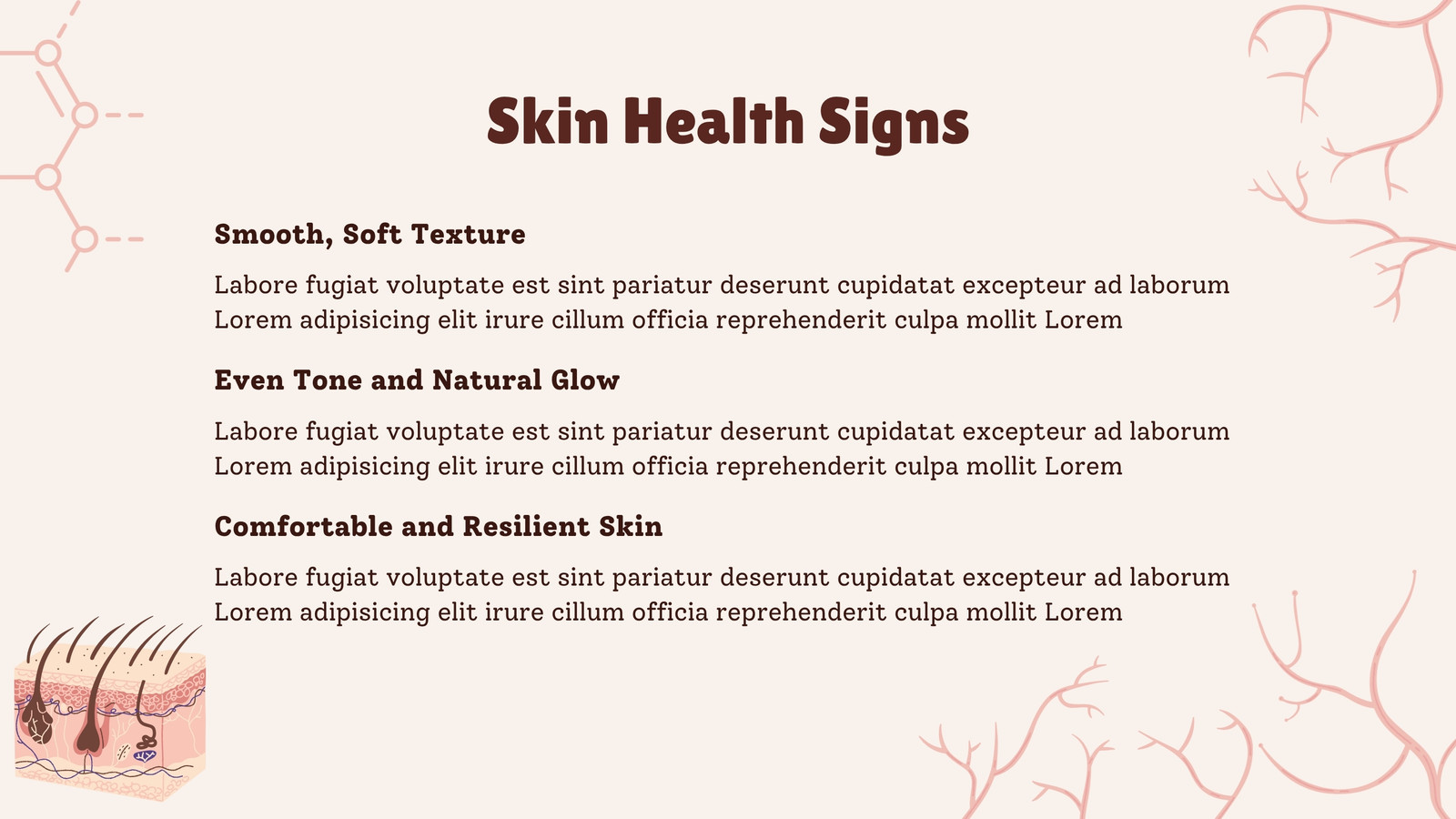 Skin Health Signs

Smooth, Soft Texture

Labore fugiat voluptate est sint pariatur deserunt cupidatat excepteur ad laborum Lorem adipisicing elit irure cillum officia reprehenderit culpa mollit Lorem

Even Tone and Natural Glow

Labore fugiat voluptate est sint pariatur deserunt cupidatat excepteur ad laborum Lorem adipisicing elit irure cillum officia reprehenderit culpa mollit Lorem

Comfortable and Resilient Skin

Labore fugiat voluptate est sint pariatur deserunt cupidatat excepteur ad laborum Lorem adipisicing elit irure cillum officia reprehenderit culpa mollit Lorem